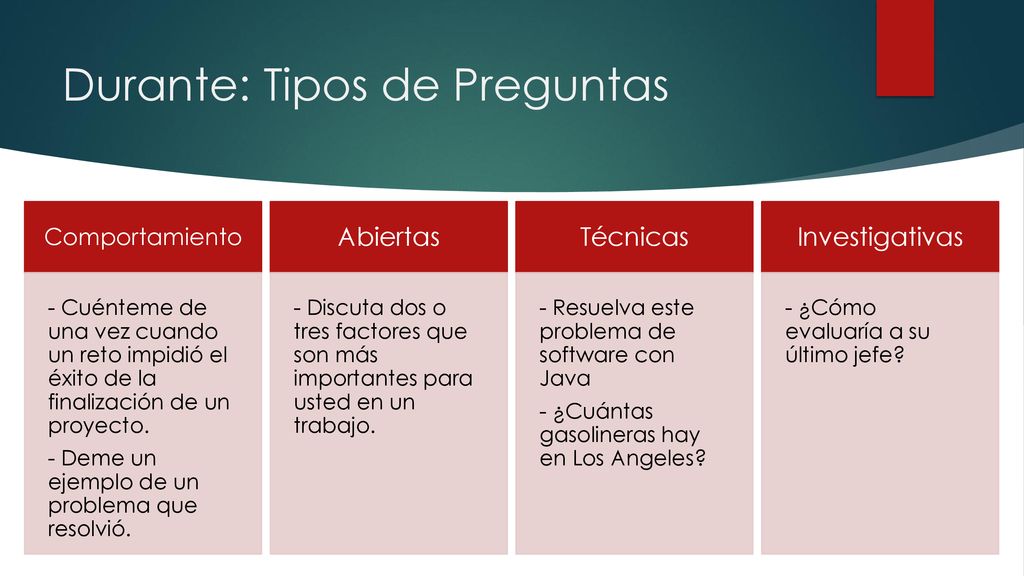 Durante: Tipos de Preguntas

Comportamiento

- Cuénteme de una vez cuando un reto impidió el éxito de la finalización de un proyecto.

- Deme un ejemplo de un problema que resolvió.

Abiertas

- Discuta dos o tres factores que son más importantes para usted en un trabajo.

Técnicas

- Resuelva este problema de software con Java

- ¿Cuántas gasolineras hay en Los Angeles?

Investigativas

- ¿Cómo evaluaría a su último jefe?